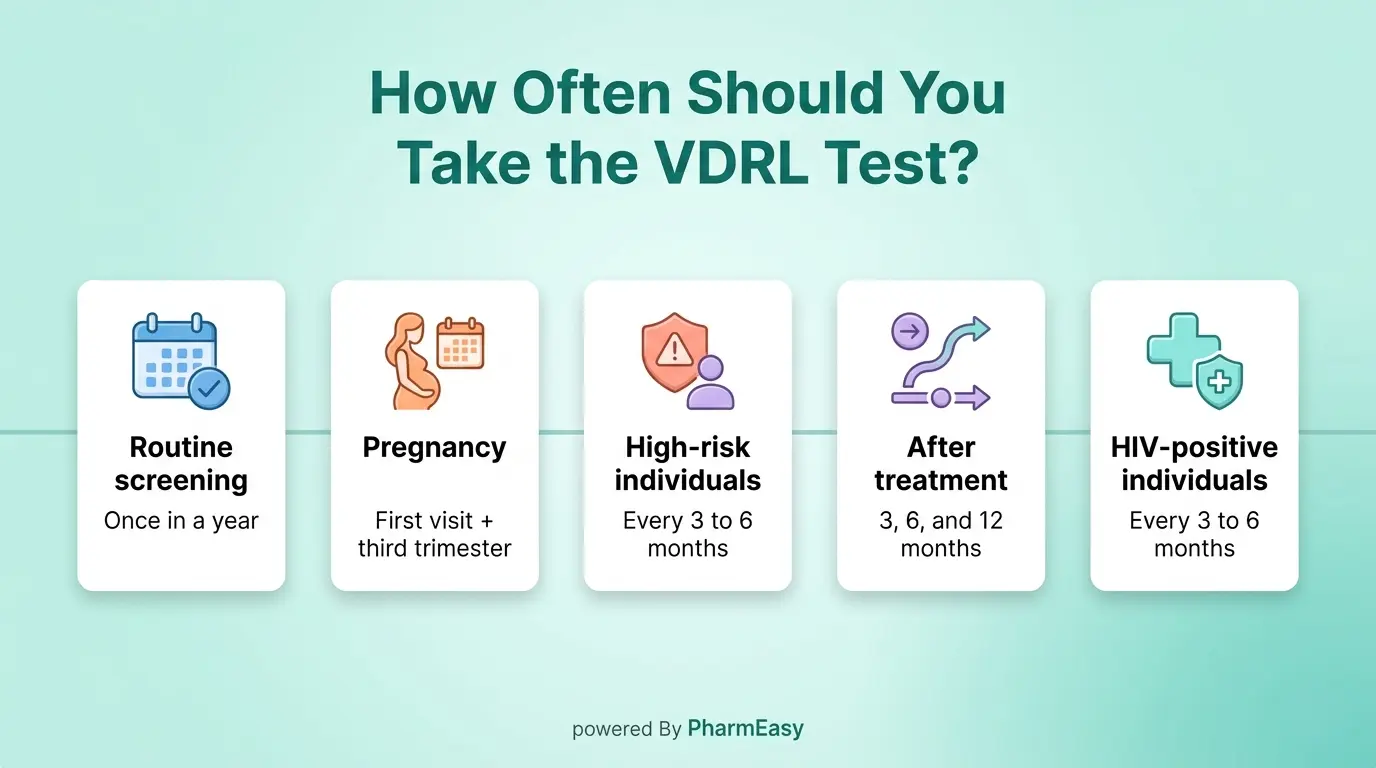 How Often Should You Take the VDRL Test?

Routine screening
Once in a year

Pregnancy
First visit + third trimester

High-risk individuals
Every 3 to 6 months

After treatment
3, 6, and 12 months

HIV-positive individuals
Every 3 to 6 months

powered By PharmEasy